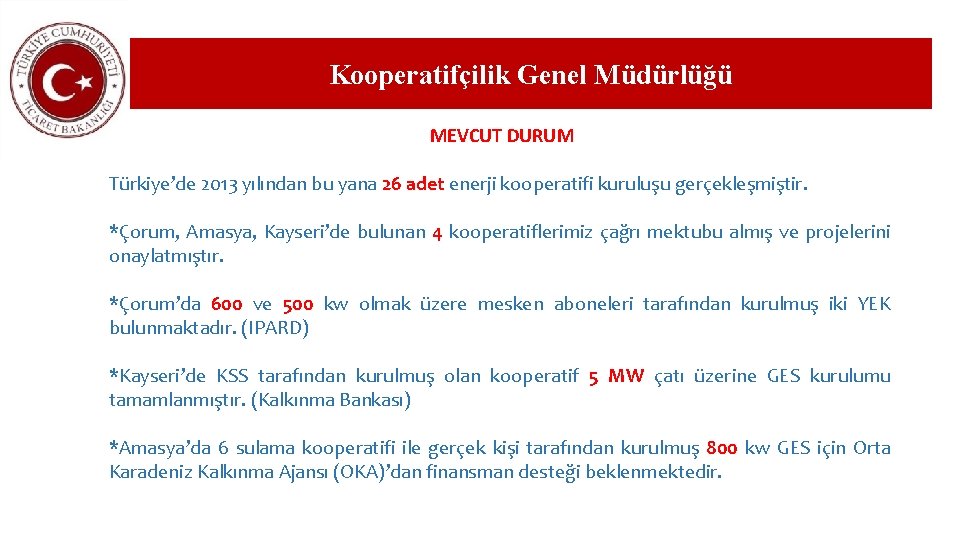 TÜRKİYE CUMHURİYETİ
TİCARET BAKANLIĞI

Kooperatifçilik Genel Müdürlüğü

MEVCUT DURUM

Türkiye'de 2013 yılından bu yana 26 adet enerji kooperatifi kuruluşu gerçekleşmiştir.

*Çorum, Amasya, Kayseri'de bulunan 4 kooperatiflerimiz çağrı mektubu almış ve projelerini onaylatmıştır.

*Çorum'da 600 ve 500 kw olmak üzere mesken aboneleri tarafından kurulmuş iki YEK bulunmaktadır. (IPARD)

*Kayseri'de KSS tarafından kurulmuş olan kooperatif 5 MW çatı üzerine GES kurulumu tamamlanmıştır. (Kalkınma Bankası)

*Amasya'da 6 sulama kooperatifi ile gerçek kişi tarafından kurulmuş 800 kw GES için Orta Karadeniz Kalkınma Ajansı (OKA)'dan finansman desteği beklenmektedir.